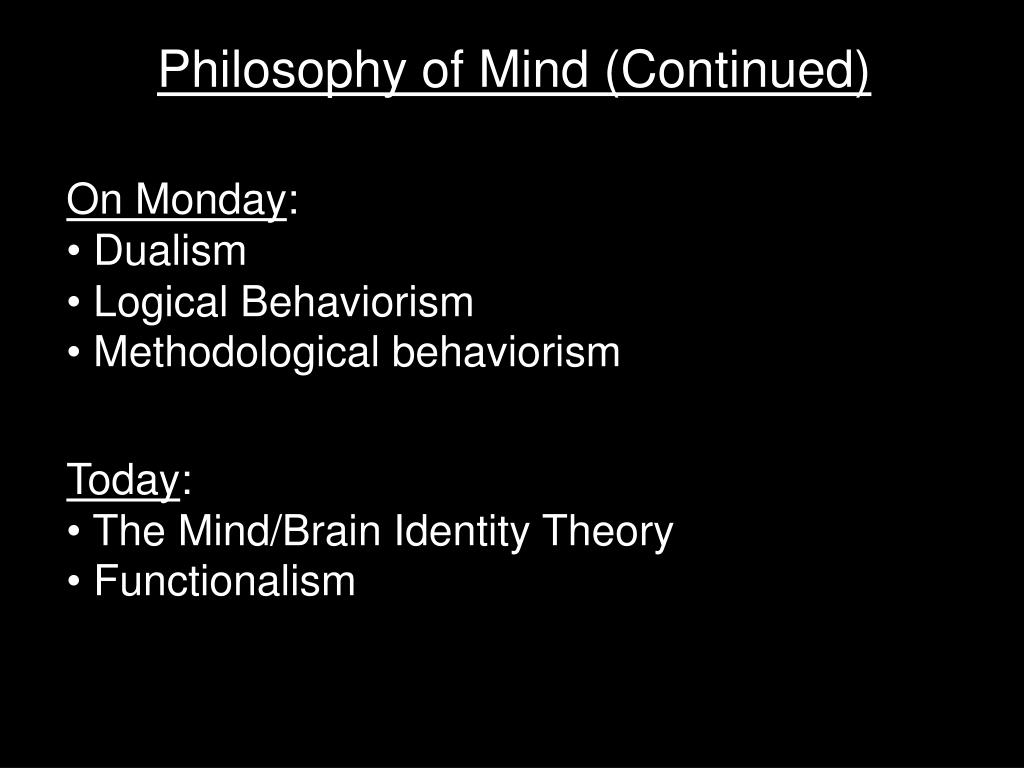 Philosophy of Mind (Continued)

On Monday:
• Dualism
• Logical Behaviorism
• Methodological behaviorism

Today:
• The Mind/Brain Identity Theory
• Functionalism